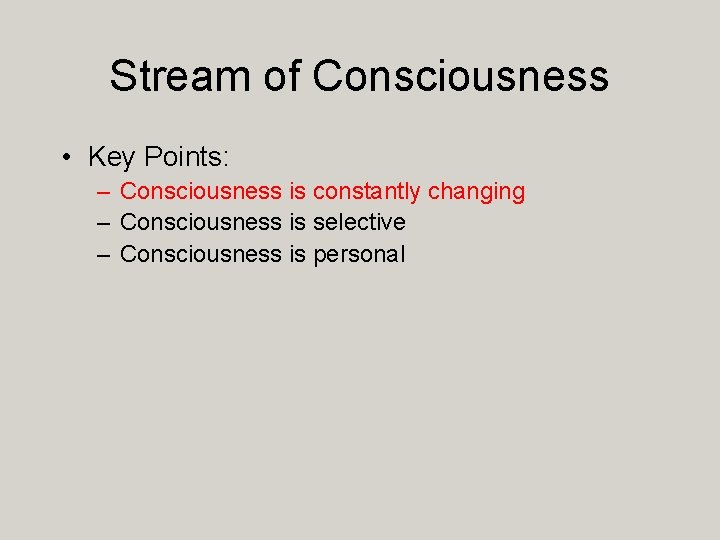 Stream of Consciousness

• Key Points:
– Consciousness is constantly changing
– Consciousness is selective
– Consciousness is personal